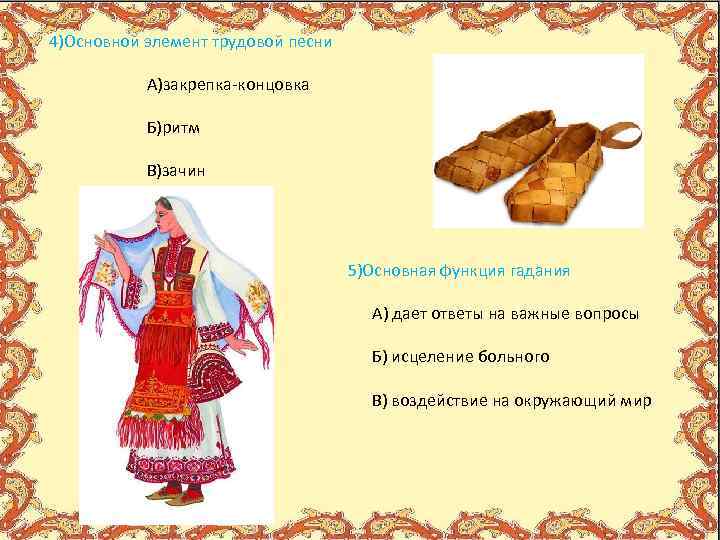 4)Основной элемент трудовой песни

А)закрепка-концовка

Б)ритм

В)зачин

5)Основная функция гадания

А) дает ответы на важные вопросы

Б) исцеление больного

В) воздействие на окружающий мир